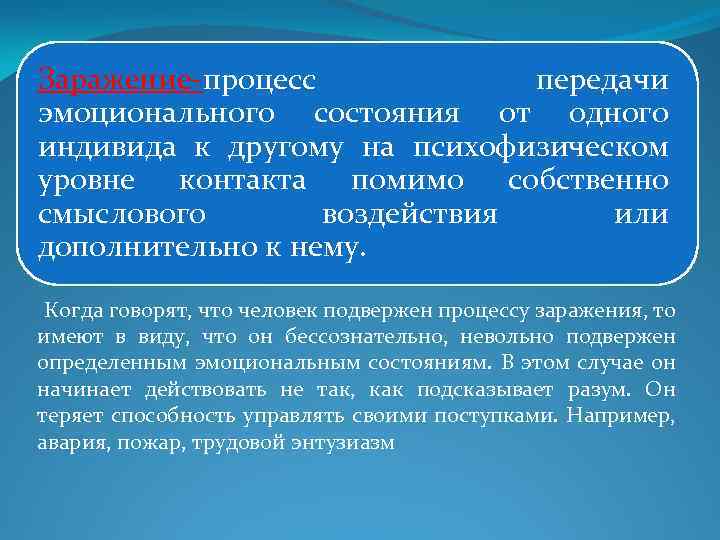 Заражение-процесс передачи эмоционального состояния от одного индивида к другому на психофизическом уровне контакта помимо собственно смыслового воздействия или дополнительно к нему.

Когда говорят, что человек подвержен процессу заражения, то имеют в виду, что он бессознательно, невольно подвержен определенным эмоциональным состояниям. В этом случае он начинает действовать не так, как подсказывает разум. Он теряет способность управлять своими поступками. Например, авария, пожар, трудовой энтузиазм